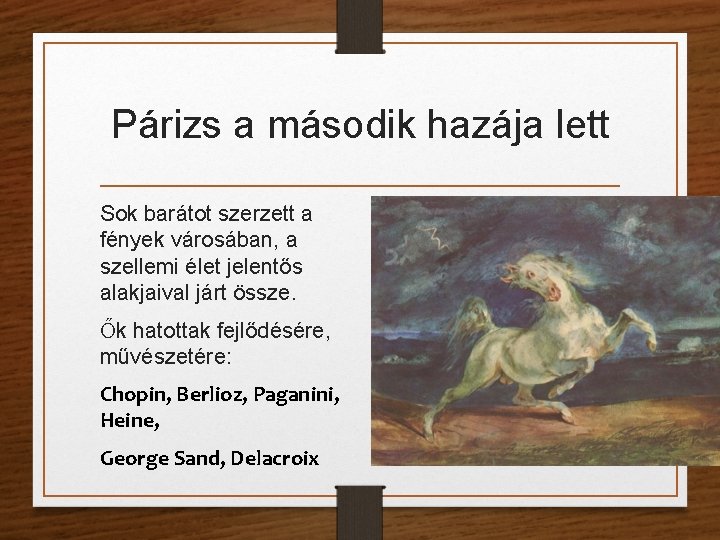 Párizs a második hazája lett

Sok barátot szerzett a fények városában, a szellemi élet jelentős alakjaival járt össze.

Ők hatottak fejlődésére, művészetére:

Chopin, Berlioz, Paganini, Heine,

George Sand, Delacroix